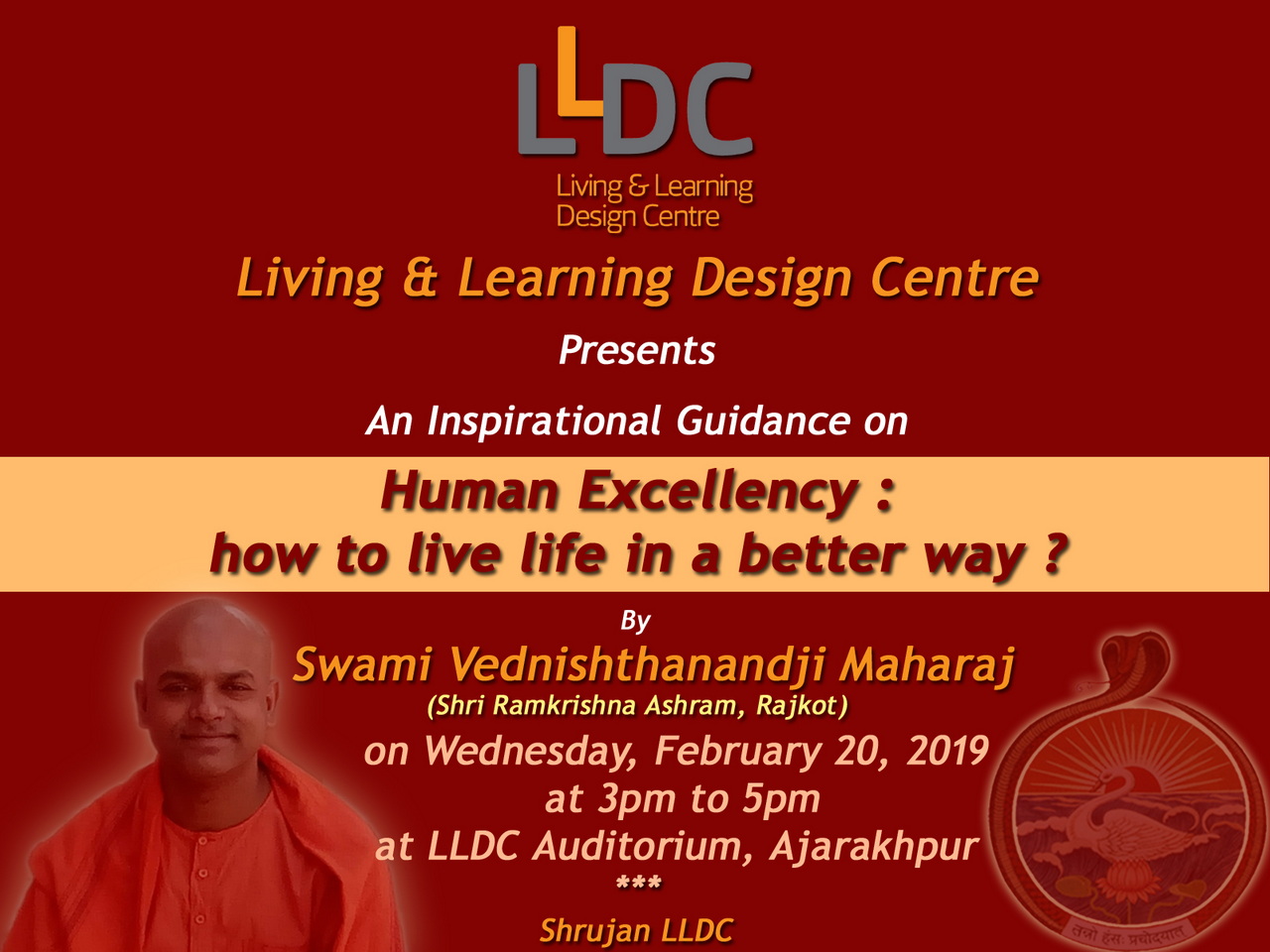 LLDC
Living & Learning Design Centre

Living & Learning Design Centre

Presents

An Inspirational Guidance on

Human Excellency :
how to live life in a better way ?

By

Swami Vednishthanandji Maharaj
(Shri Ramkrishna Ashram, Rajkot)

on Wednesday, February 20, 2019
at 3pm to 5pm
at LLDC Auditorium, Ajarakhpur
***

Shrujan LLDC

तन्नो हंसः प्रचोदयात्